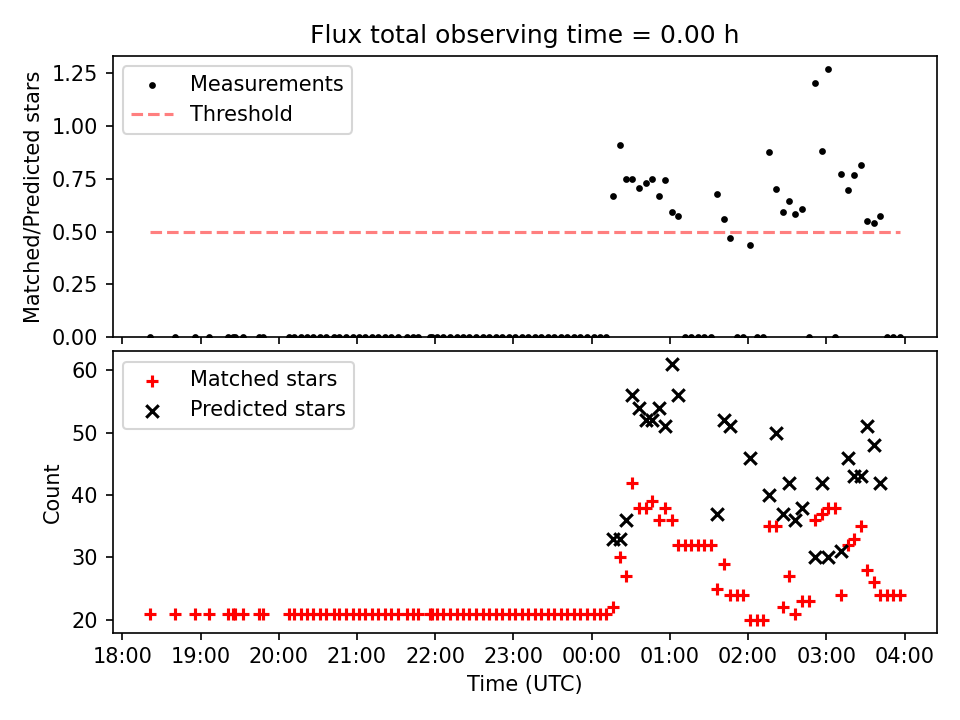 Flux total observing time = 0.00 h

Matched/Predicted stars

1.25
1.00
0.75
0.50
0.25
0.00

Measurements
Threshold

Count

60
50
40
30
20

Matched stars
Predicted stars

18:00 19:00 20:00 21:00 22:00 23:00 00:00 01:00 02:00 03:00 04:00

Time (UTC)